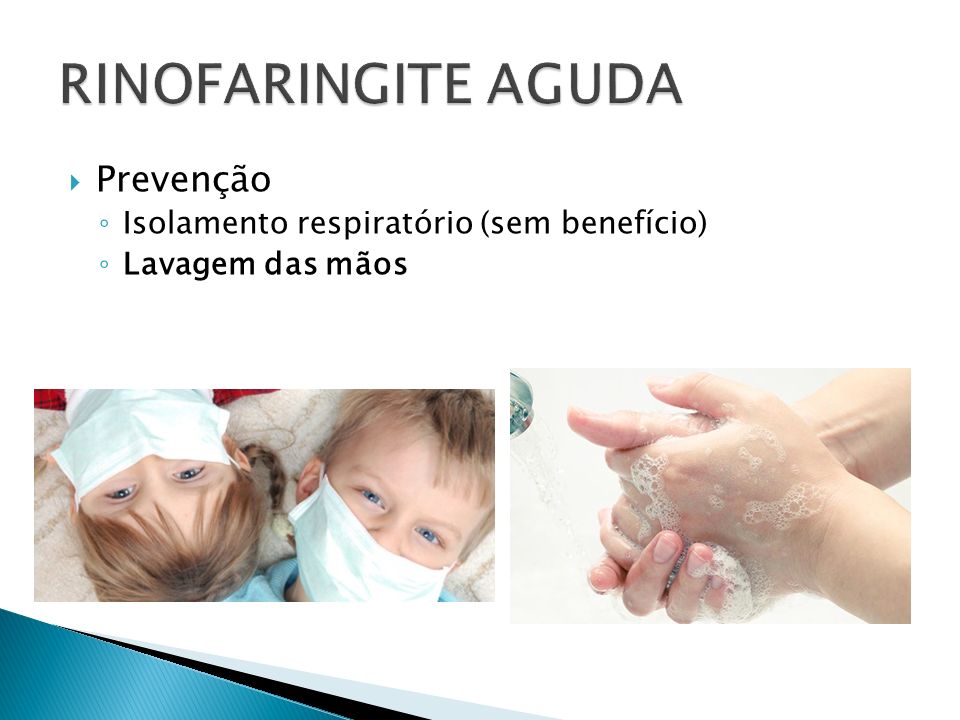 RINOFARINGITE AGUDA

Prevenção
Isolamento respiratório (sem benefício)
Lavagem das mãos